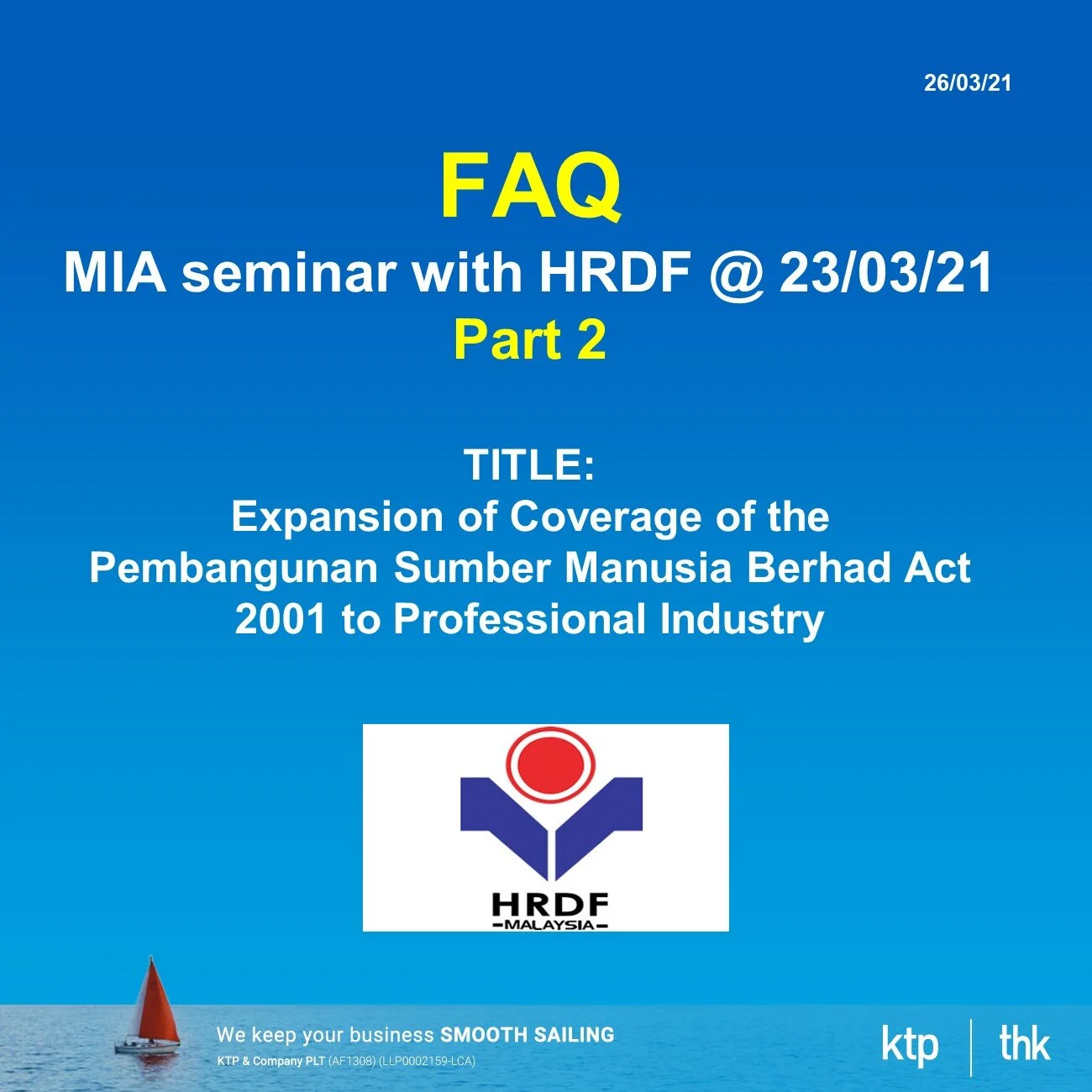 26/03/21

FAQ

MIA seminar with HRDF @ 23/03/21

Part 2

TITLE:
Expansion of Coverage of the Pembangunan Sumber Manusia Berhad Act 2001 to Professional Industry

HRDF
MALAYSIA

We keep your business SMOOTH SAILING
KTP & Company PLT (AF1308) (LLP0002159-LCA)

ktp | thk